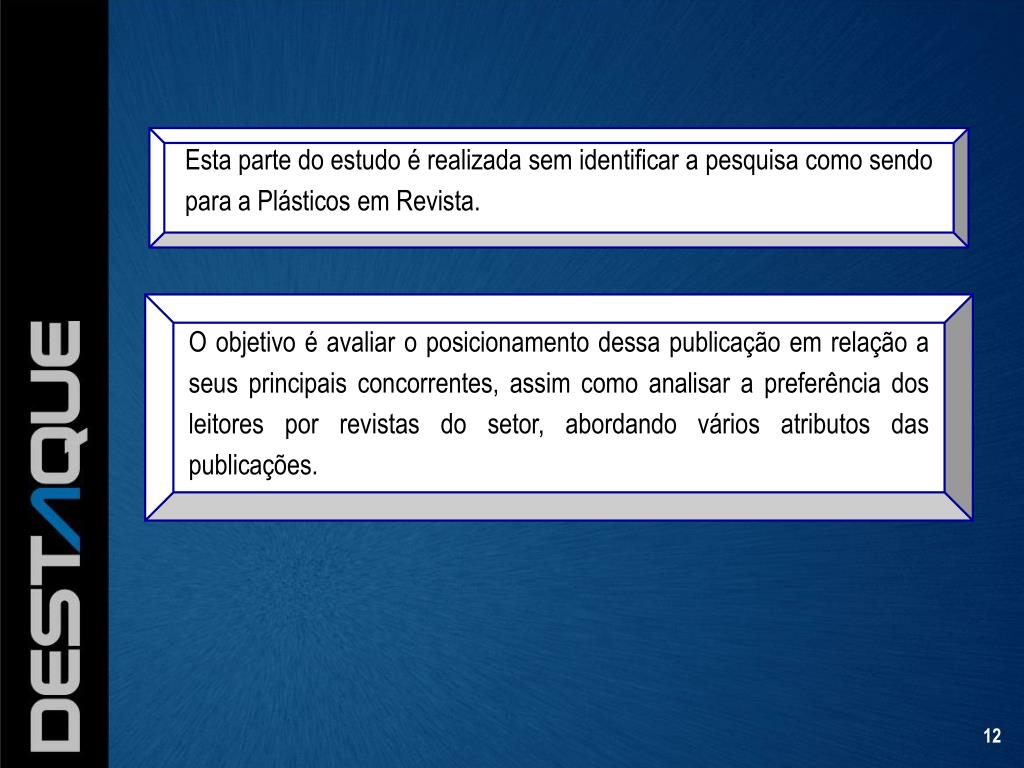 DESTAQUE

Esta parte do estudo é realizada sem identificar a pesquisa como sendo para a Plásticos em Revista.

O objetivo é avaliar o posicionamento dessa publicação em relação a seus principais concorrentes, assim como analisar a preferência dos leitores por revistas do setor, abordando vários atributos das publicações.

12